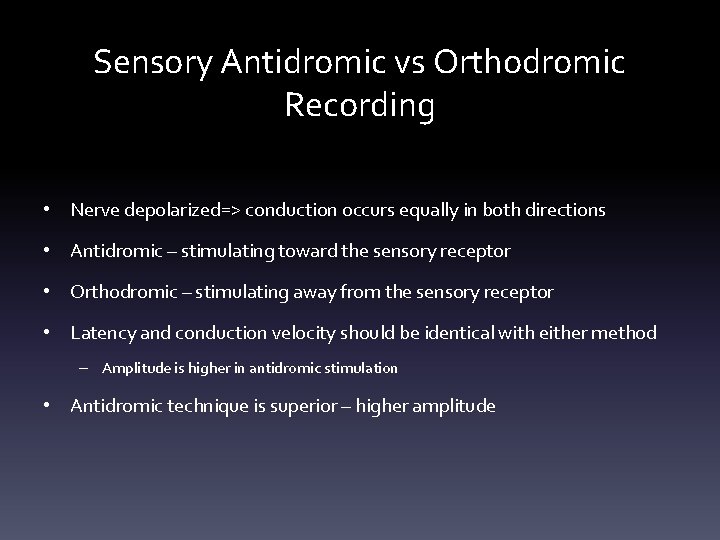 Sensory Antidromic vs Orthodromic Recording

• Nerve depolarized=> conduction occurs equally in both directions

• Antidromic – stimulating toward the sensory receptor

• Orthodromic – stimulating away from the sensory receptor

• Latency and conduction velocity should be identical with either method

– Amplitude is higher in antidromic stimulation

• Antidromic technique is superior – higher amplitude